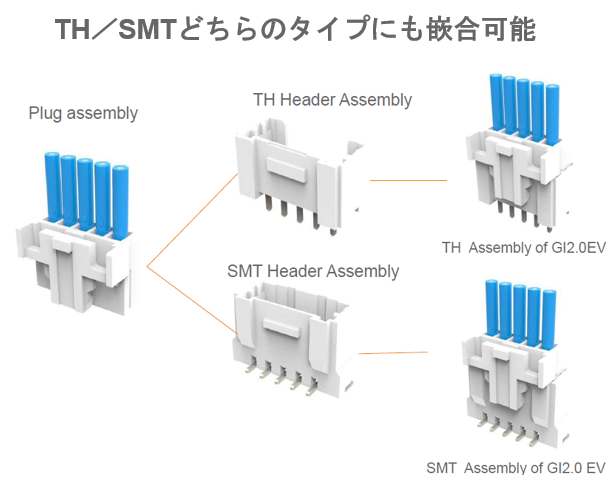 TH／SMTどちらのタイプにも嵌合可能

Plug assembly

TH Header Assembly

TH Assembly of GI2.0EV

SMT Header Assembly

SMT Assembly of GI2.0 EV